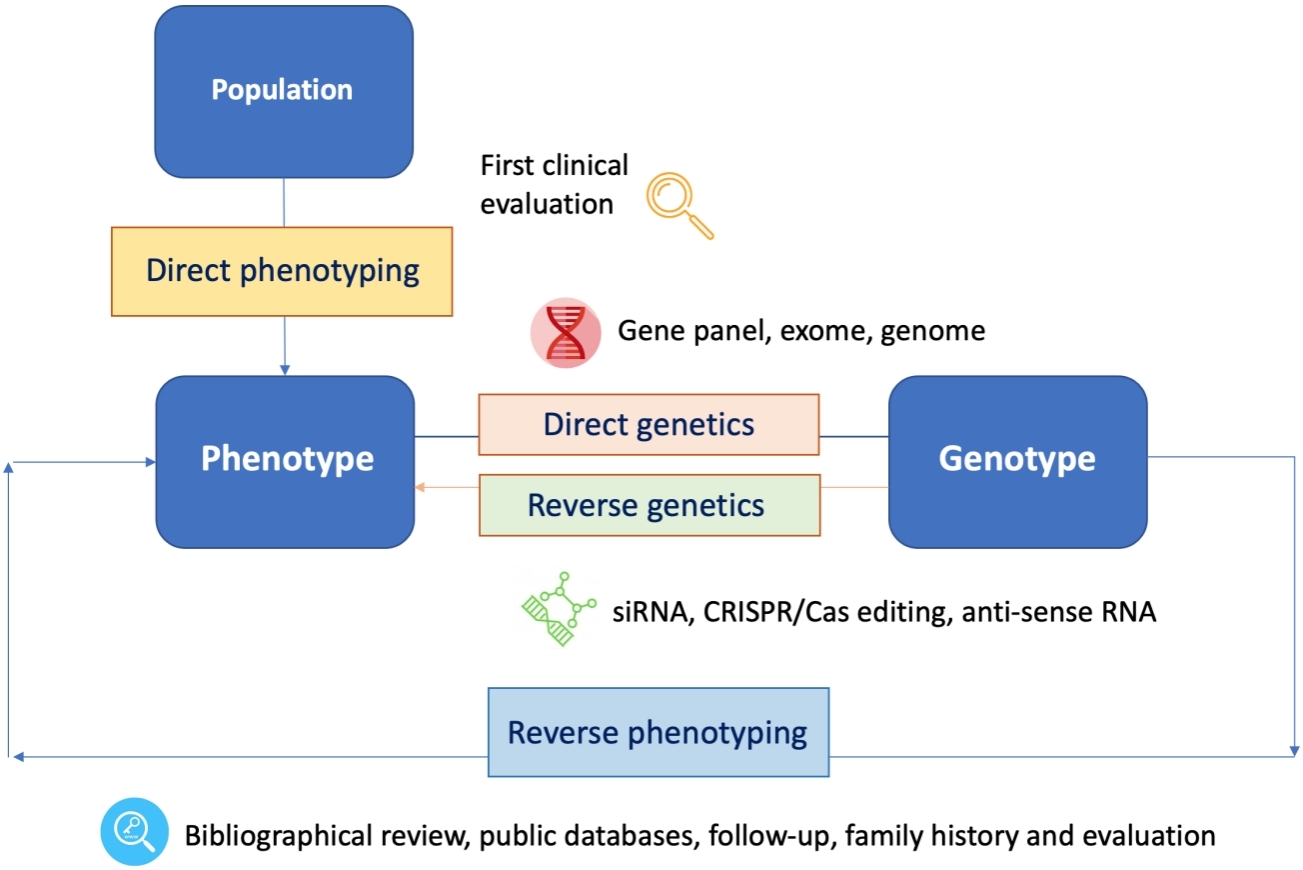 Population

First clinical evaluation

Direct phenotyping

Gene panel, exome, genome

Phenotype

Direct genetics

Reverse genetics

Genotype

siRNA, CRISPR/Cas editing, anti-sense RNA

Reverse phenotyping

Bibliographical review, public databases, follow-up, family history and evaluation